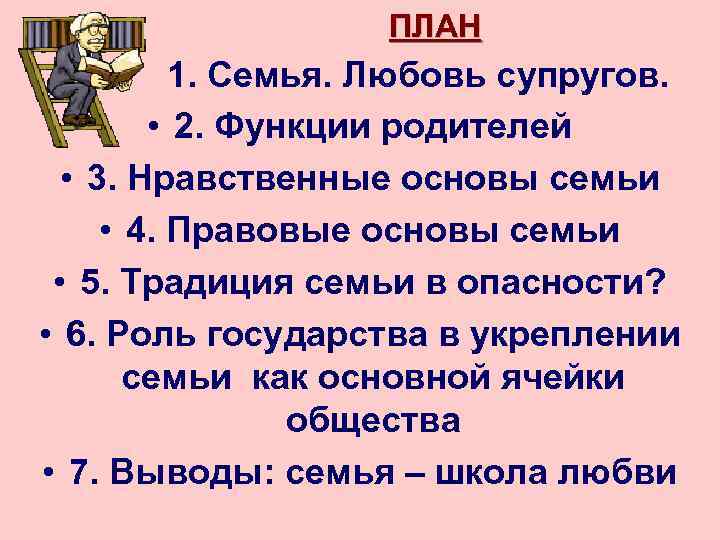 ПЛАН

1. Семья. Любовь супругов.

• 2. Функции родителей

• 3. Нравственные основы семьи

• 4. Правовые основы семьи

• 5. Традиция семьи в опасности?

• 6. Роль государства в укреплении семьи как основной ячейки общества

• 7. Выводы: семья – школа любви